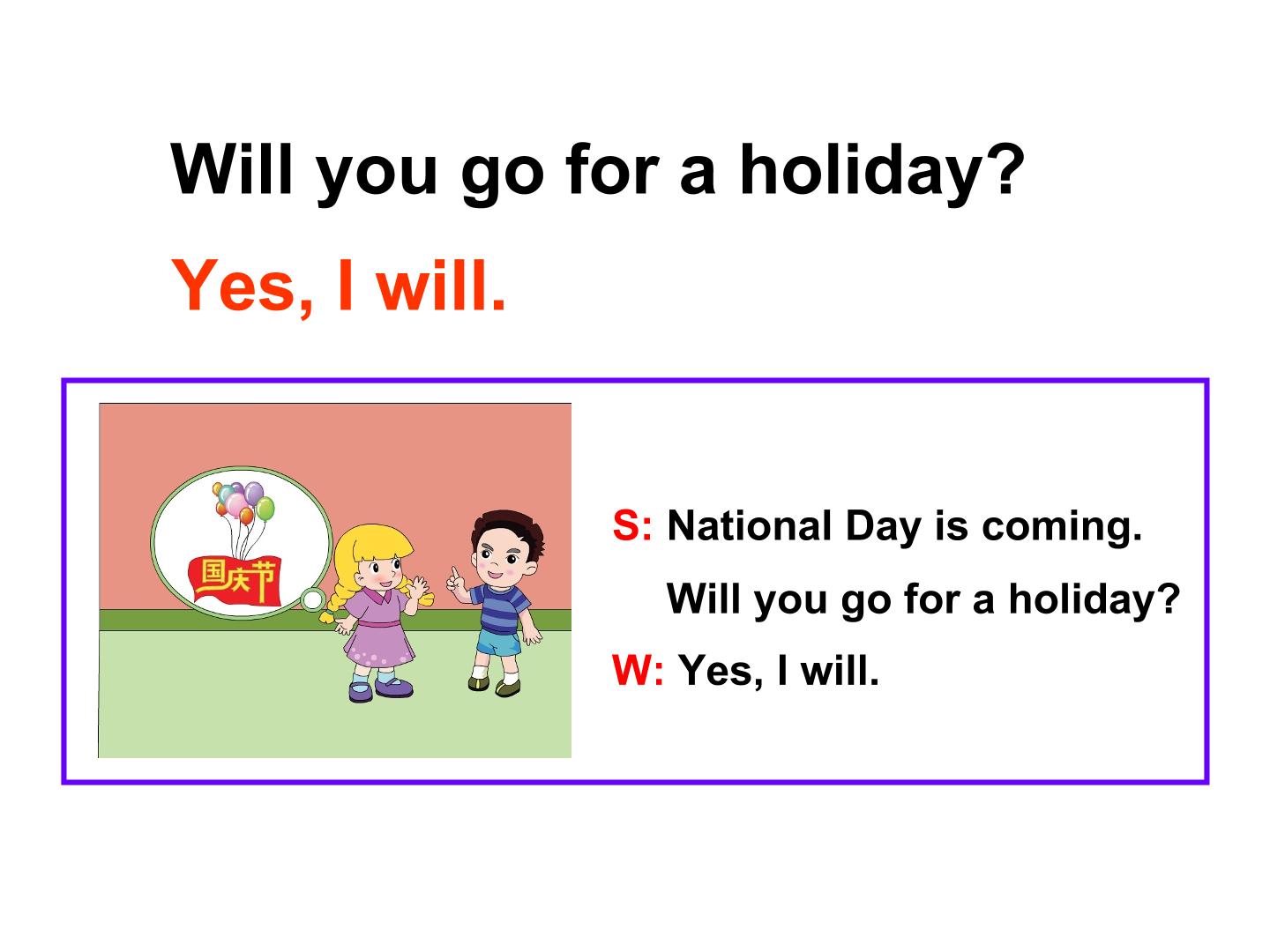 Will you go for a holiday?

Yes, I will.

国庆节

S: National Day is coming.
Will you go for a holiday?
W: Yes, I will.